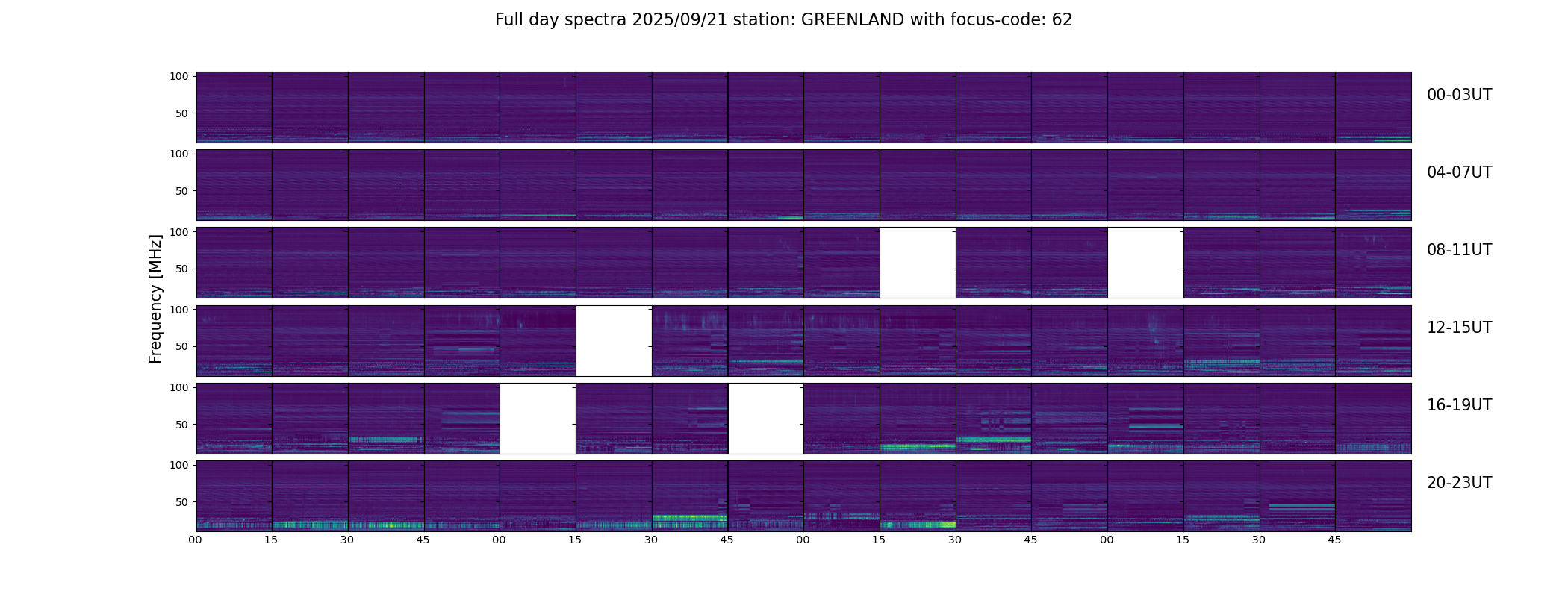 Full day spectra 2025/09/21 station: GREENLAND with focus-code: 62

Frequency [MHz]

100
50
00-03UT

100
50
04-07UT

100
50
08-11UT

100
50
12-15UT

100
50
16-19UT

100
50
20-23UT

00 15 30 45 00 15 30 45 00 15 30 45 00 15 30 45